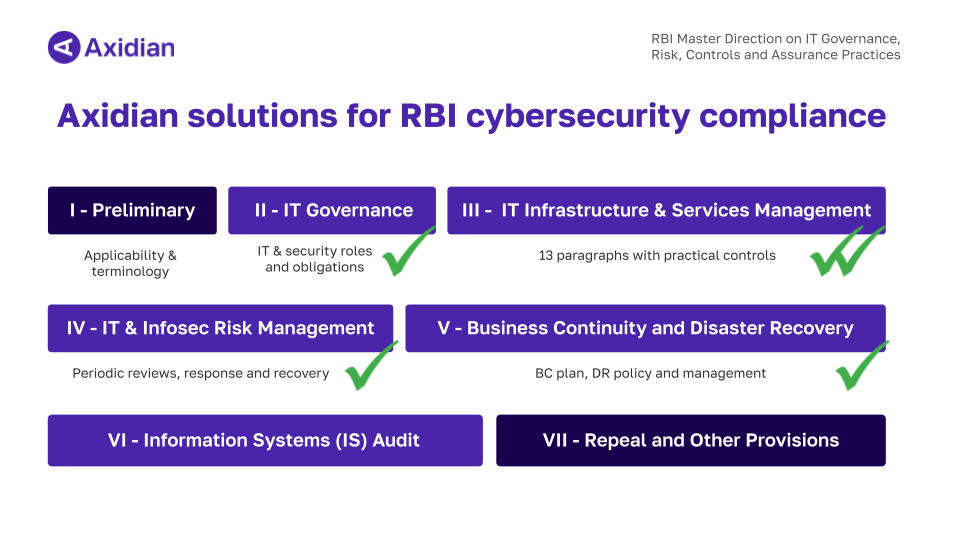 Axidian

RBI Master Direction on IT Governance, Risk, Controls and Assurance Practices

Axidian solutions for RBI cybersecurity compliance

I - Preliminary

Applicability & terminology

II - IT Governance

IT & security roles and obligations

III - IT Infrastructure & Services Management

13 paragraphs with practical controls

IV - IT & Infosec Risk Management

Periodic reviews, response and recovery

V - Business Continuity and Disaster Recovery

BC plan, DR policy and management

VI - Information Systems (IS) Audit

VII - Repeal and Other Provisions